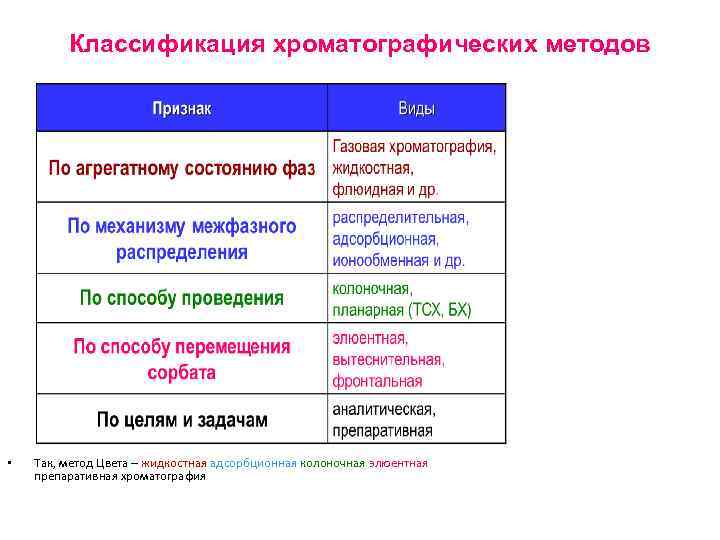 Классификация хроматографических методов

| Признак | Виды |
|---|---|
| По агрегатному состоянию фаз | Газовая хроматография, жидкостная, флюидная и др. |
| По механизму межфазного распределения | распределительная, адсорбционная, ионообменная и др. |
| По способу проведения | колоночная, планарная (ТСХ, БХ) |
| По способу перемещения сорбата | элюентная, вытеснительная, фронтальная |
| По целям и задачам | аналитическая, препаративная |

• Так, метод Цвета – жидкостная адсорбционная колоночная элюентная препаративная хроматография